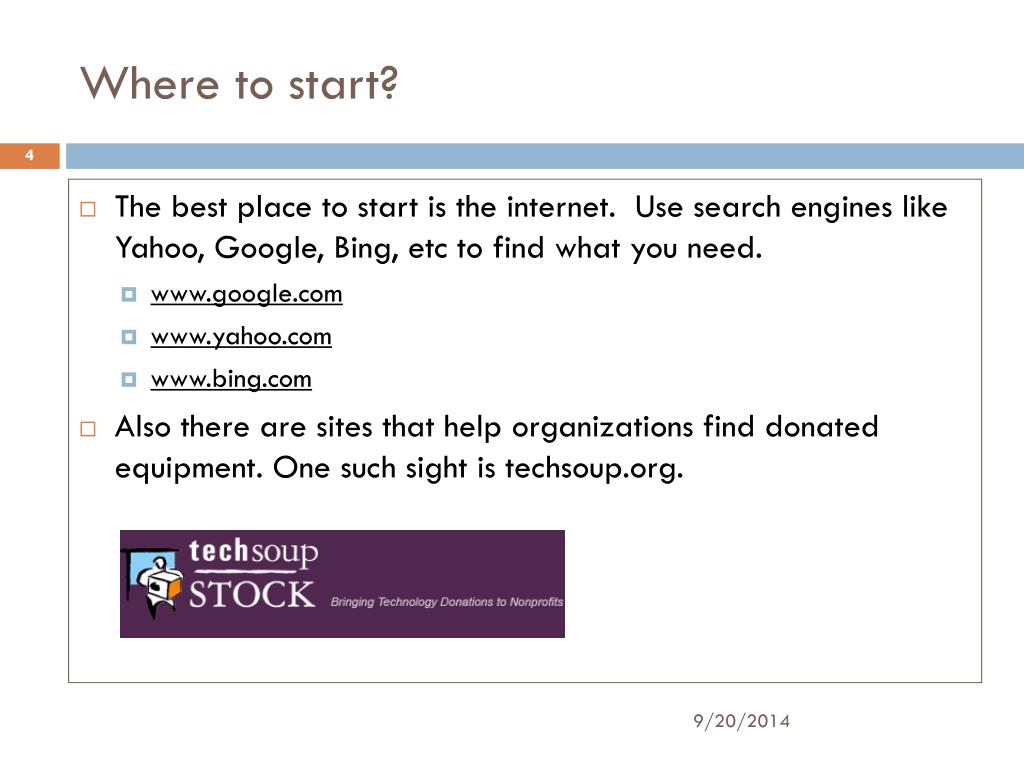 Where to start?

4

The best place to start is the internet. Use search engines like Yahoo, Google, Bing, etc to find what you need.

www.google.com

www.yahoo.com

www.bing.com

Also there are sites that help organizations find donated equipment. One such sight is techsoup.org.

techsoup STOCK Bringing Technology Donations to Nonprofits

9/20/2014